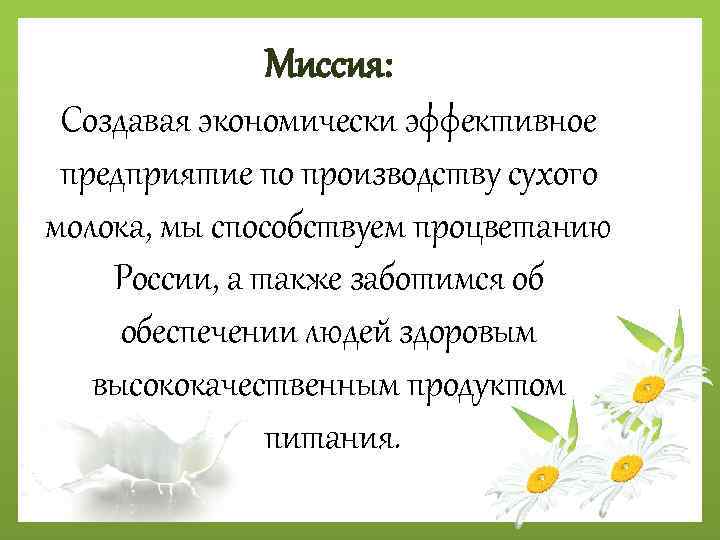 Миссия:
Создавая экономически эффективное предприятие по производству сухого молока, мы способствуем процветанию России, а также заботимся об обеспечении людей здоровым высококачественным продуктом питания.